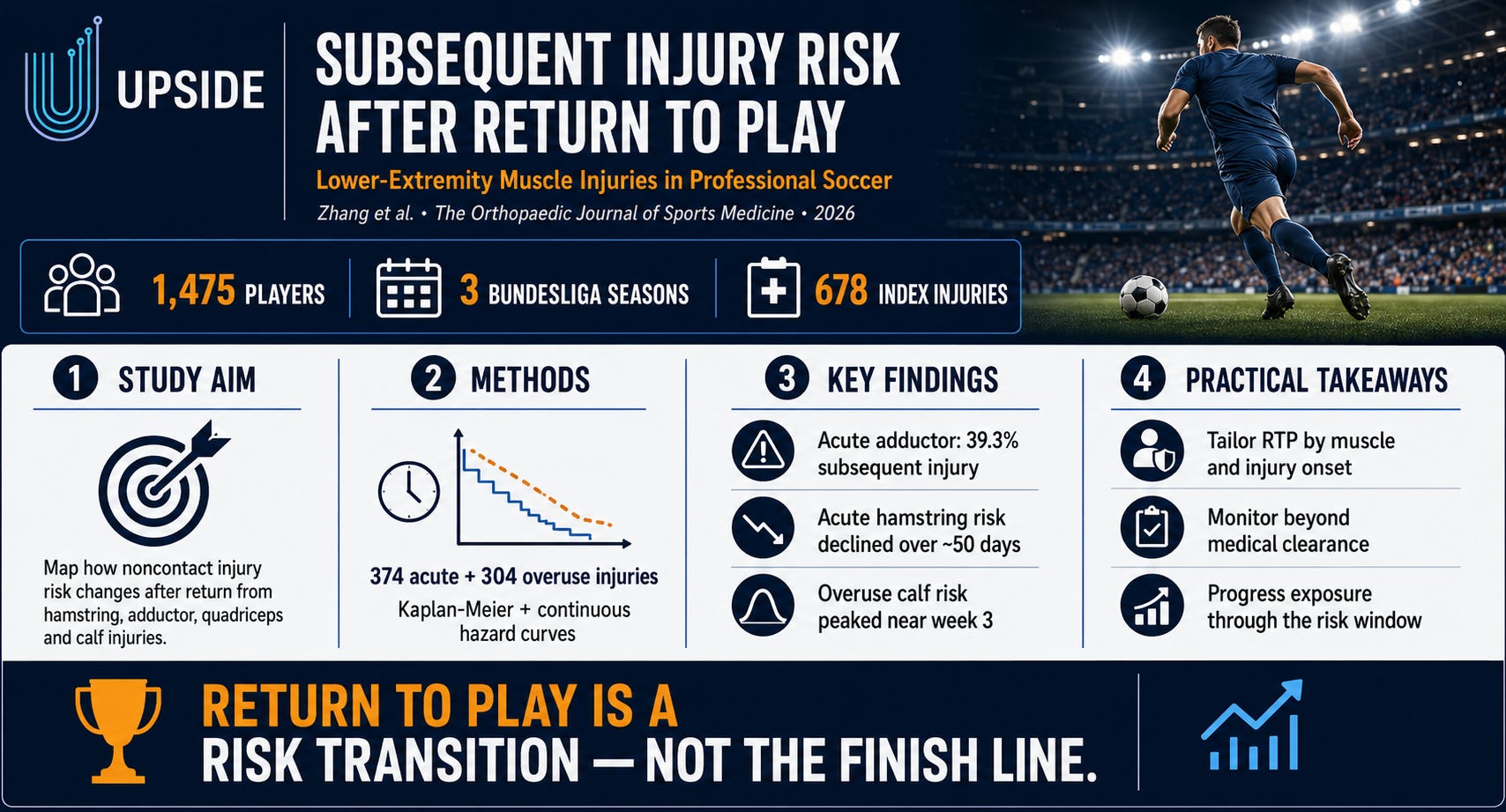 UPSIDE

SUBSEQUENT INJURY RISK AFTER RETURN TO PLAY

Lower-Extremity Muscle Injuries in Professional Soccer

Zhang et al. • The Orthopaedic Journal of Sports Medicine • 2026

1,475 PLAYERS

3 BUNDESLIGA SEASONS

678 INDEX INJURIES

1 STUDY AIM

Map how noncontact injury risk changes after return from hamstring, adductor, quadriceps and calf injuries.

2 METHODS

374 acute + 304 overuse injuries

Kaplan-Meier + continuous hazard curves

3 KEY FINDINGS

Acute adductor: 39.3% subsequent injury

Acute hamstring risk declined over ~50 days

Overuse calf risk peaked near week 3

4 PRACTICAL TAKEAWAYS

Tailor RTP by muscle and injury onset

Monitor beyond medical clearance

Progress exposure through the risk window

RETURN TO PLAY IS A RISK TRANSITION — NOT THE FINISH LINE.